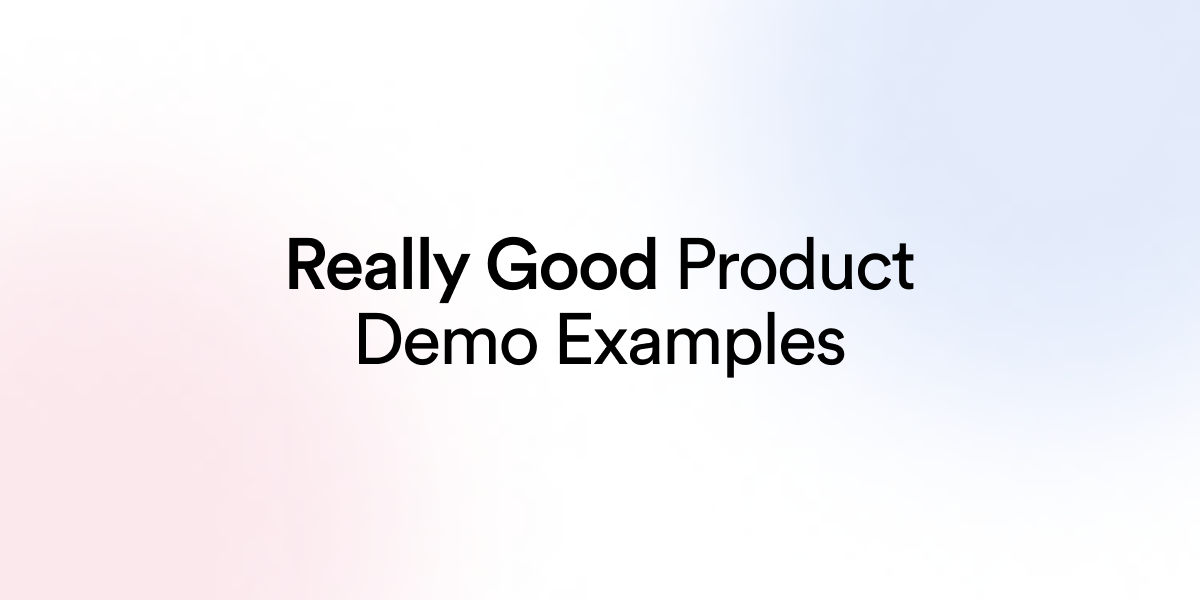 Really Good Product Demo Examples